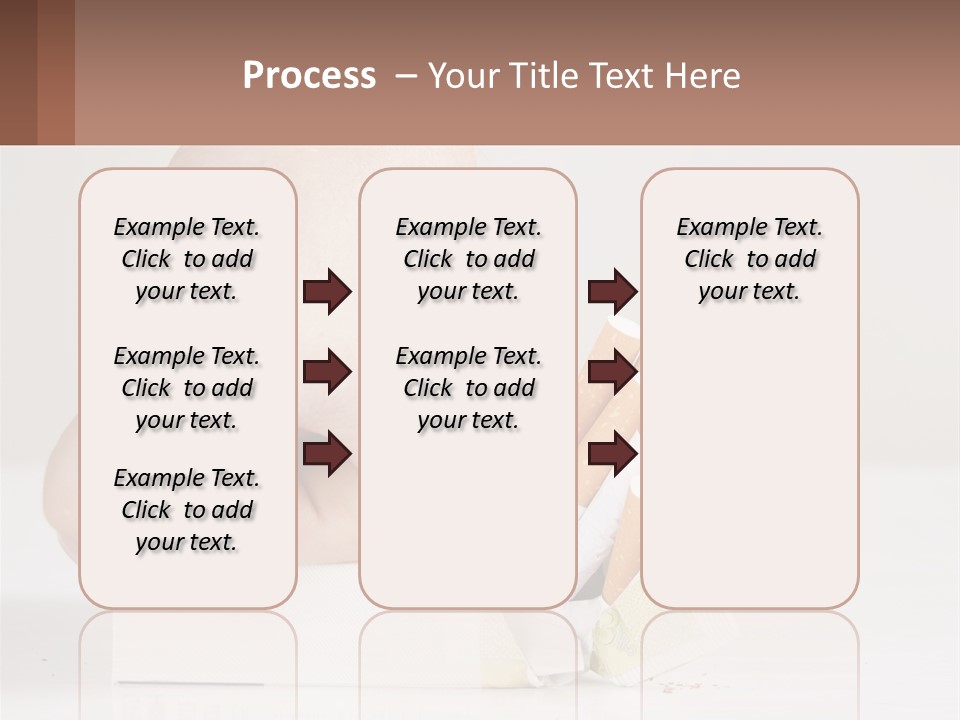 Process – Your Title Text Here

Example Text. Click to add your text.

Example Text. Click to add your text.

Example Text. Click to add your text.

Example Text. Click to add your text.

Example Text. Click to add your text.

Example Text. Click to add your text.